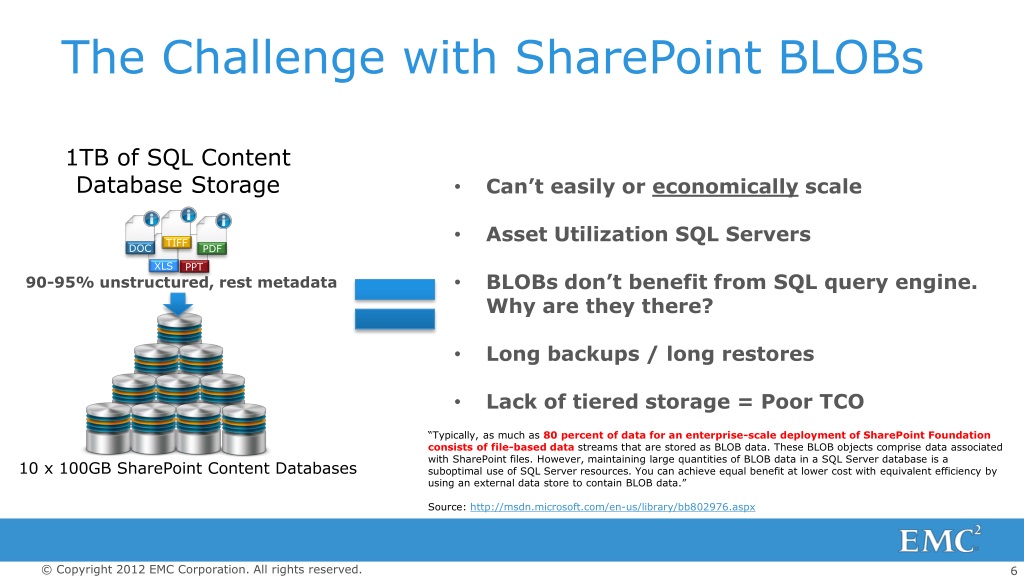 The Challenge with SharePoint BLOBs

1TB of SQL Content Database Storage

DOC TIFF PDF XLS PPT

90-95% unstructured, rest metadata

10 x 100GB SharePoint Content Databases

• Can't easily or economically scale

• Asset Utilization SQL Servers

• BLOBs don't benefit from SQL query engine. Why are they there?

• Long backups / long restores

• Lack of tiered storage = Poor TCO

"Typically, as much as 80 percent of data for an enterprise-scale deployment of SharePoint Foundation consists of file-based data streams that are stored as BLOB data. These BLOB objects comprise data associated with SharePoint files. However, maintaining large quantities of BLOB data in a SQL Server database is a suboptimal use of SQL Server resources. You can achieve equal benefit at lower cost with equivalent efficiency by using an external data store to contain BLOB data."

Source: http://msdn.microsoft.com/en-us/library/bb802976.aspx

EMC$^2$

© Copyright 2012 EMC Corporation. All rights reserved.

6